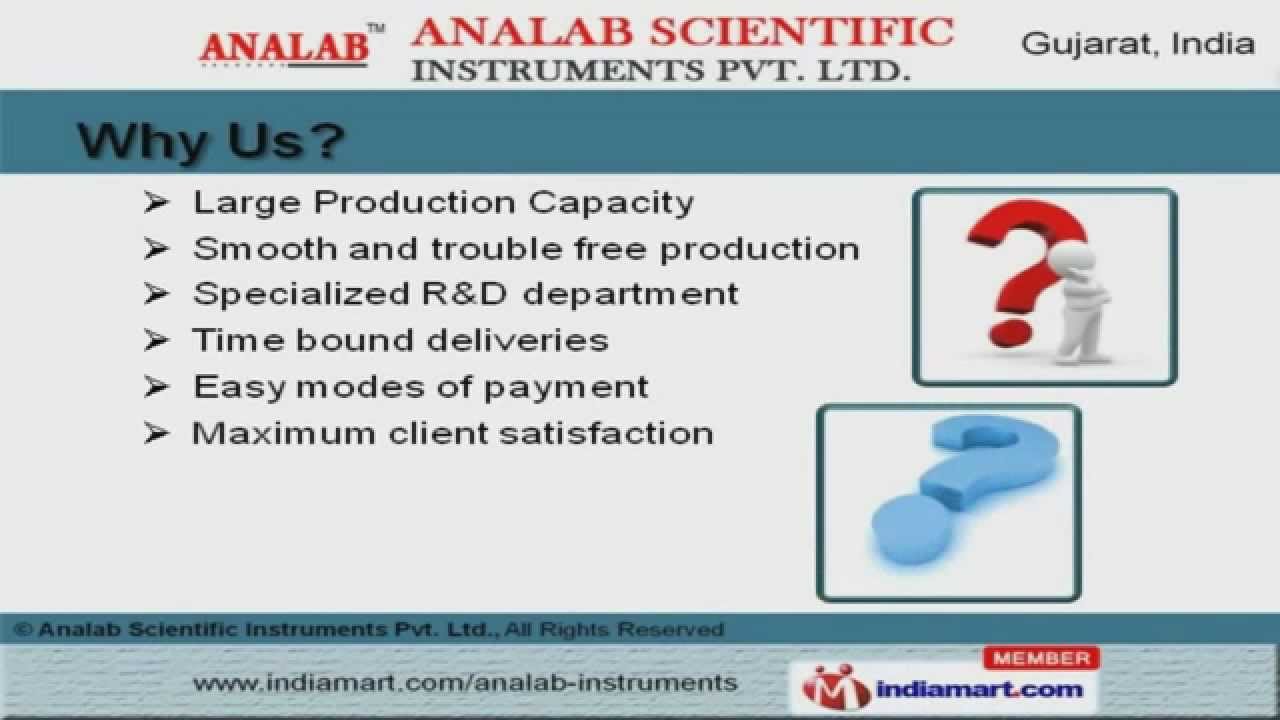 ANALAB™ ANALAB SCIENTIFIC INSTRUMENTS PVT. LTD.

Gujarat, India

Why Us?

➢ Large Production Capacity
➢ Smooth and trouble free production
➢ Specialized R&D department
➢ Time bound deliveries
➢ Easy modes of payment
➢ Maximum client satisfaction

© Analab Scientific Instruments Pvt. Ltd., All Rights Reserved

www.indiamart.com/analab-instruments

MEMBER
indiamart.com